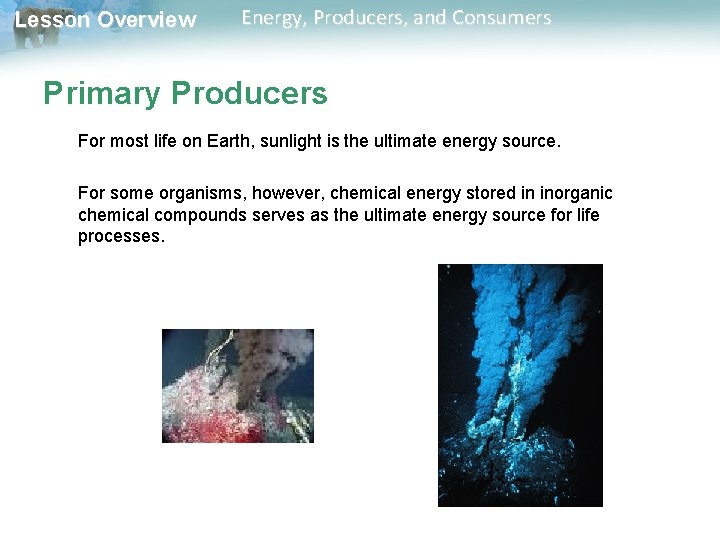 Lesson Overview

Energy, Producers, and Consumers

Primary Producers

For most life on Earth, sunlight is the ultimate energy source.

For some organisms, however, chemical energy stored in inorganic chemical compounds serves as the ultimate energy source for life processes.